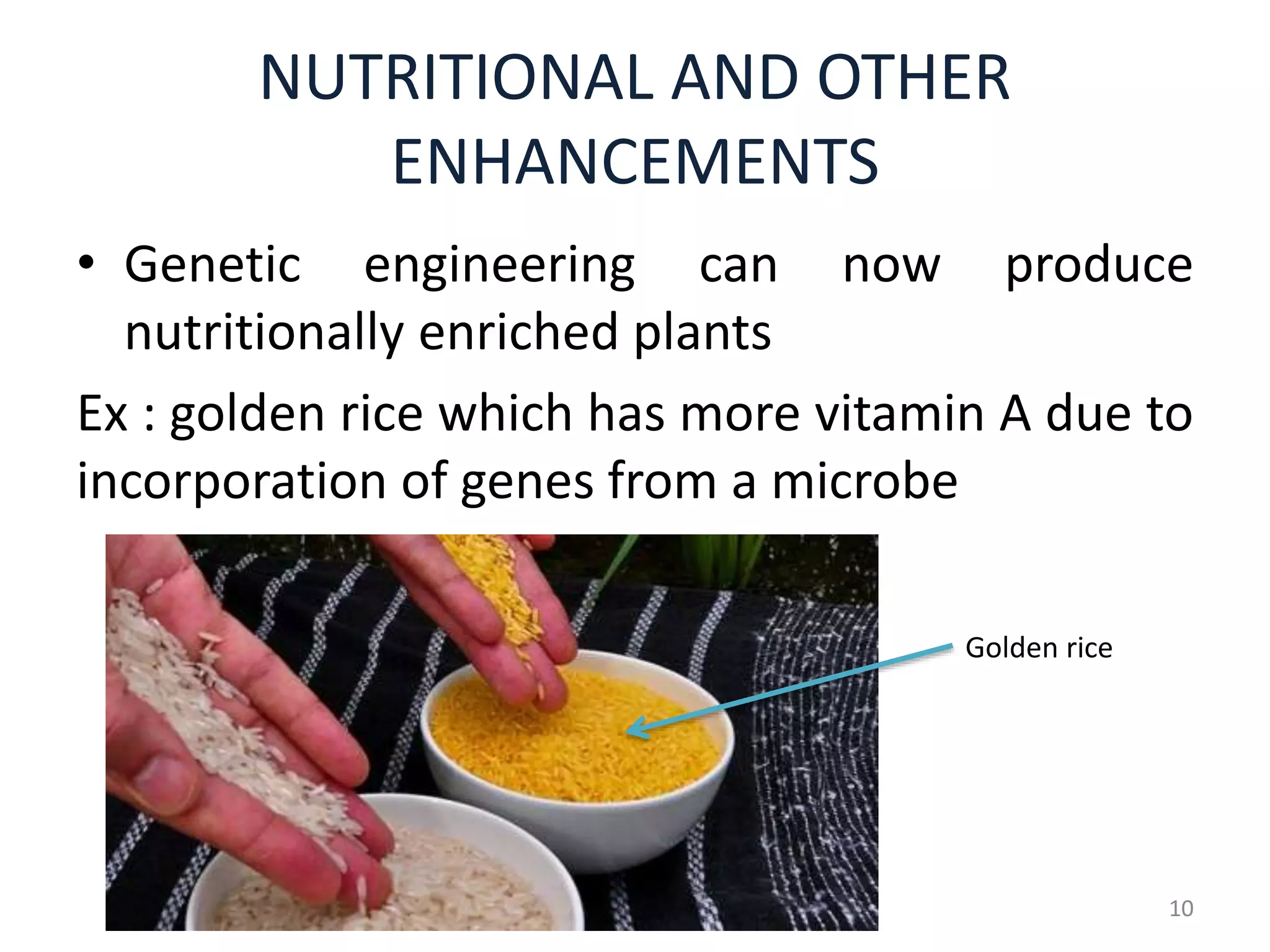 NUTRITIONAL AND OTHER ENHANCEMENTS

• Genetic engineering can now produce nutritionally enriched plants

Ex : golden rice which has more vitamin A due to incorporation of genes from a microbe

Golden rice

10